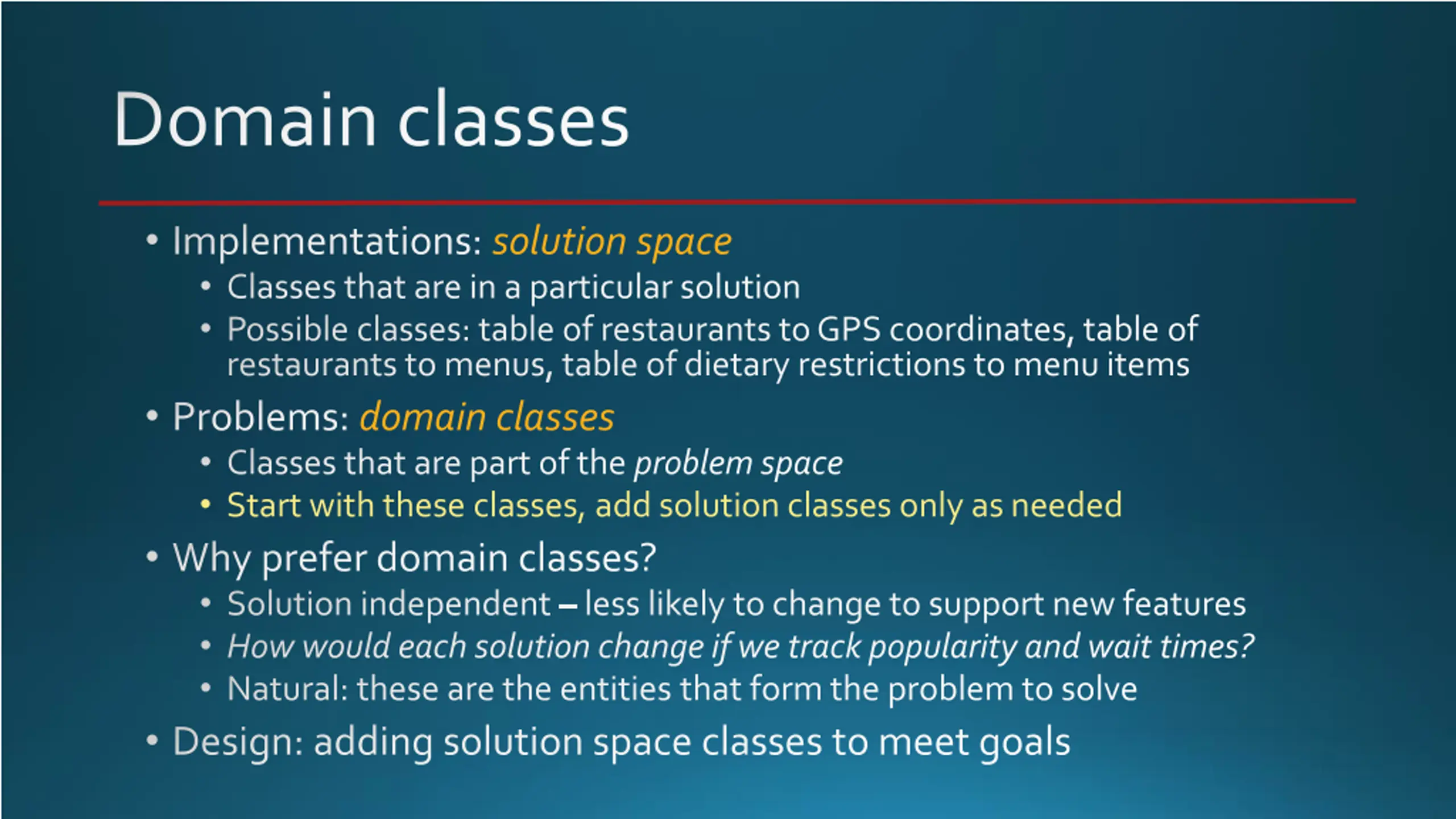 Domain classes

• Implementations: solution space
  • Classes that are in a particular solution
  • Possible classes: table of restaurants to GPS coordinates, table of restaurants to menus, table of dietary restrictions to menu items
• Problems: domain classes
  • Classes that are part of the problem space
  • Start with these classes, add solution classes only as needed
• Why prefer domain classes?
  • Solution independent – less likely to change to support new features
  • How would each solution change if we track popularity and wait times?
  • Natural: these are the entities that form the problem to solve
• Design: adding solution space classes to meet goals